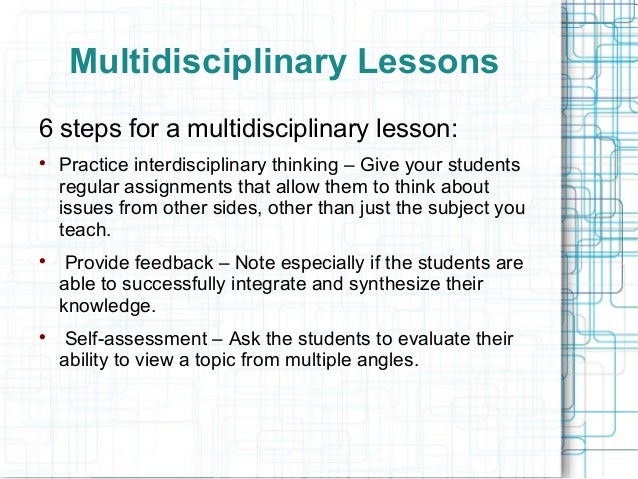 Multidisciplinary Lessons

6 steps for a multidisciplinary lesson:

• Practice interdisciplinary thinking – Give your students regular assignments that allow them to think about issues from other sides, other than just the subject you teach.

• Provide feedback – Note especially if the students are able to successfully integrate and synthesize their knowledge.

• Self-assessment – Ask the students to evaluate their ability to view a topic from multiple angles.